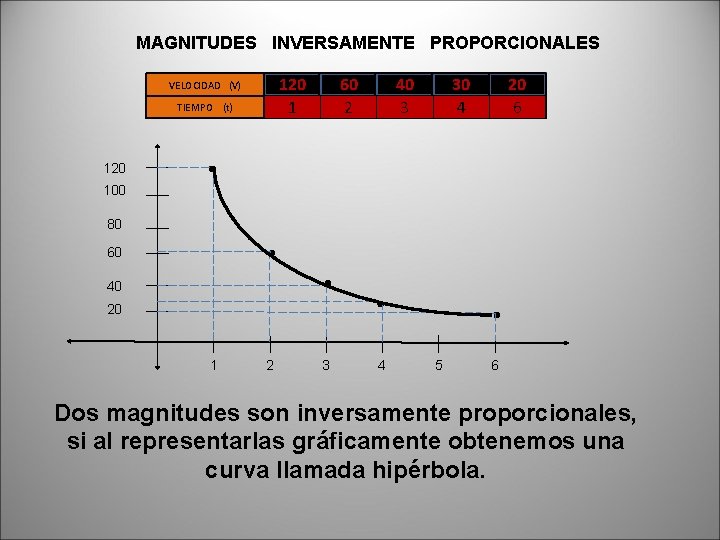 MAGNITUDES INVERSAMENTE PROPORCIONALES

| VELOCIDAD (V) | 120 | 60 | 40 | 30 | 20 |
|---|---|---|---|---|---|
| TIEMPO (t) | 1 | 2 | 3 | 4 | 6 |

120
100
80
60
40
20

1 2 3 4 5 6

Dos magnitudes son inversamente proporcionales, si al representarlas gráficamente obtenemos una curva llamada hipérbola.